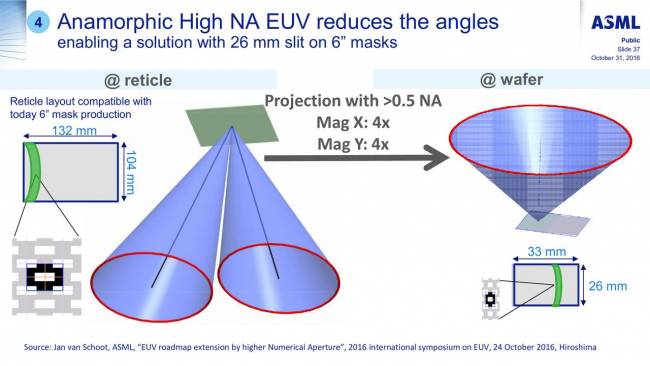 4 Anamorphic High NA EUV reduces the angles
enabling a solution with 26 mm slit on 6” masks

ASML
Public
Slide 37
October 31, 2016

@ reticle

@ wafer

Reticle layout compatible with today 6” mask production

132 mm

104 mm

Projection with >0.5 NA
Mag X: 4x
Mag Y: 4x

33 mm

26 mm

Source: Jan van Schoot, ASML, “EUV roadmap extension by higher Numerical Aperture”, 2016 international symposium on EUV, 24 October 2016, Hiroshima